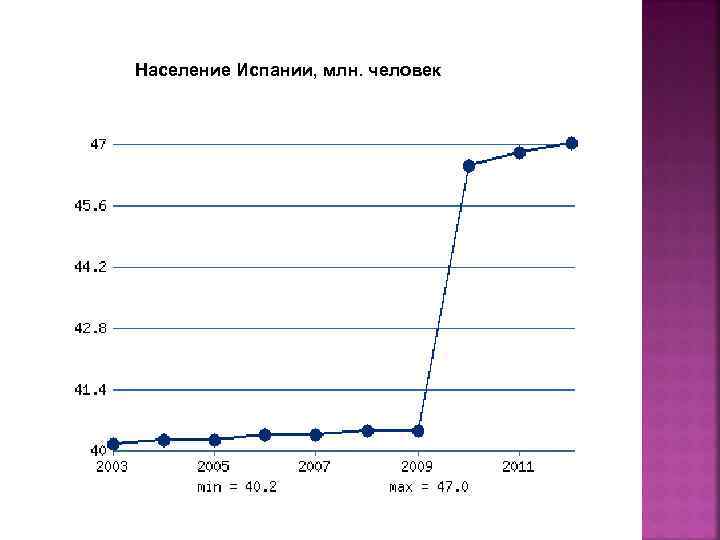 Население Испании, млн. человек

47
45.6
44.2
42.8
41.4
40

2003
2005
2007
2009
2011

min = 40.2
max = 47.0